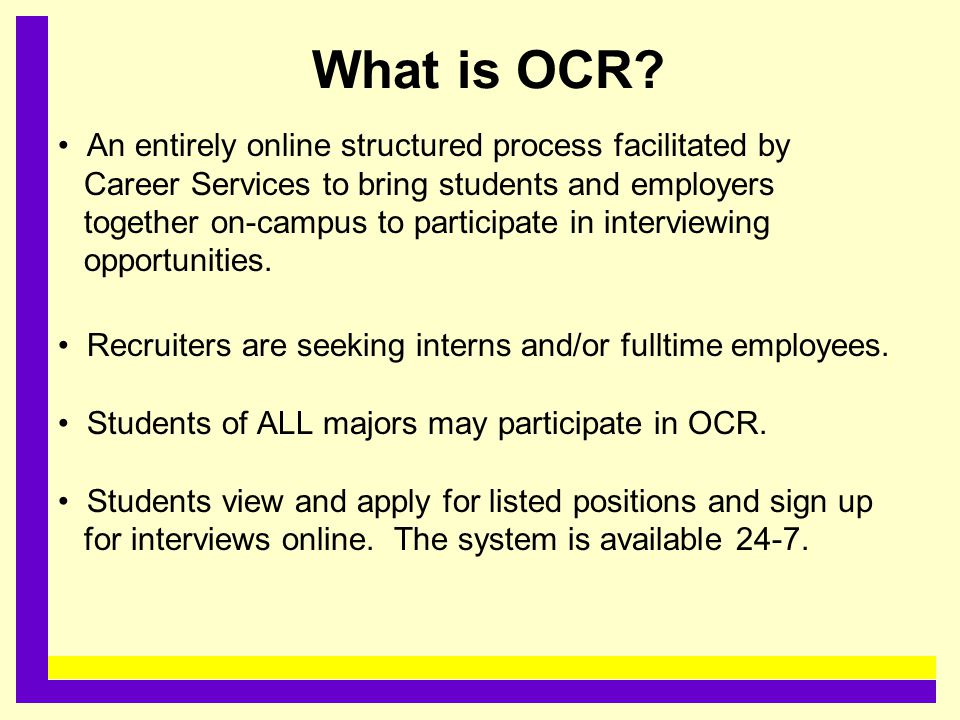 What is OCR?

• An entirely online structured process facilitated by Career Services to bring students and employers together on-campus to participate in interviewing opportunities.

• Recruiters are seeking interns and/or fulltime employees.

• Students of ALL majors may participate in OCR.

• Students view and apply for listed positions and sign up for interviews online. The system is available 24-7.